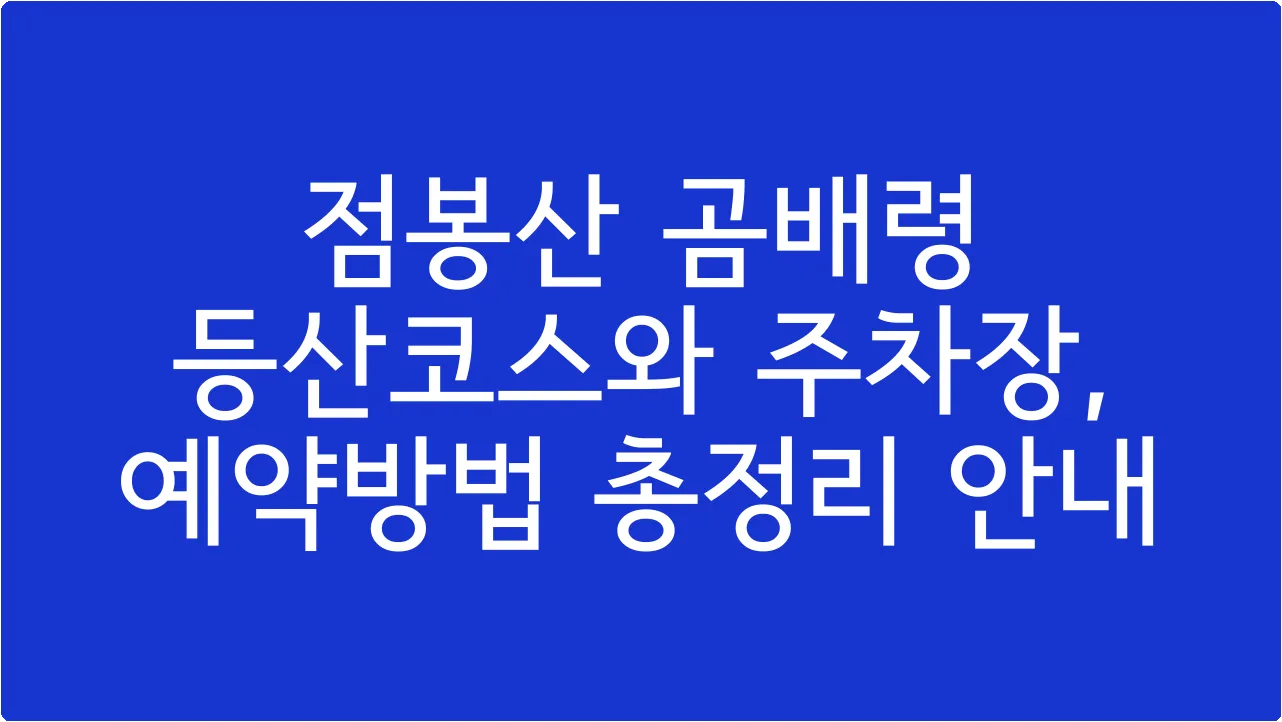 점봉산 곰배령 등산코스와 주차장, 예약방법 총정리 안내